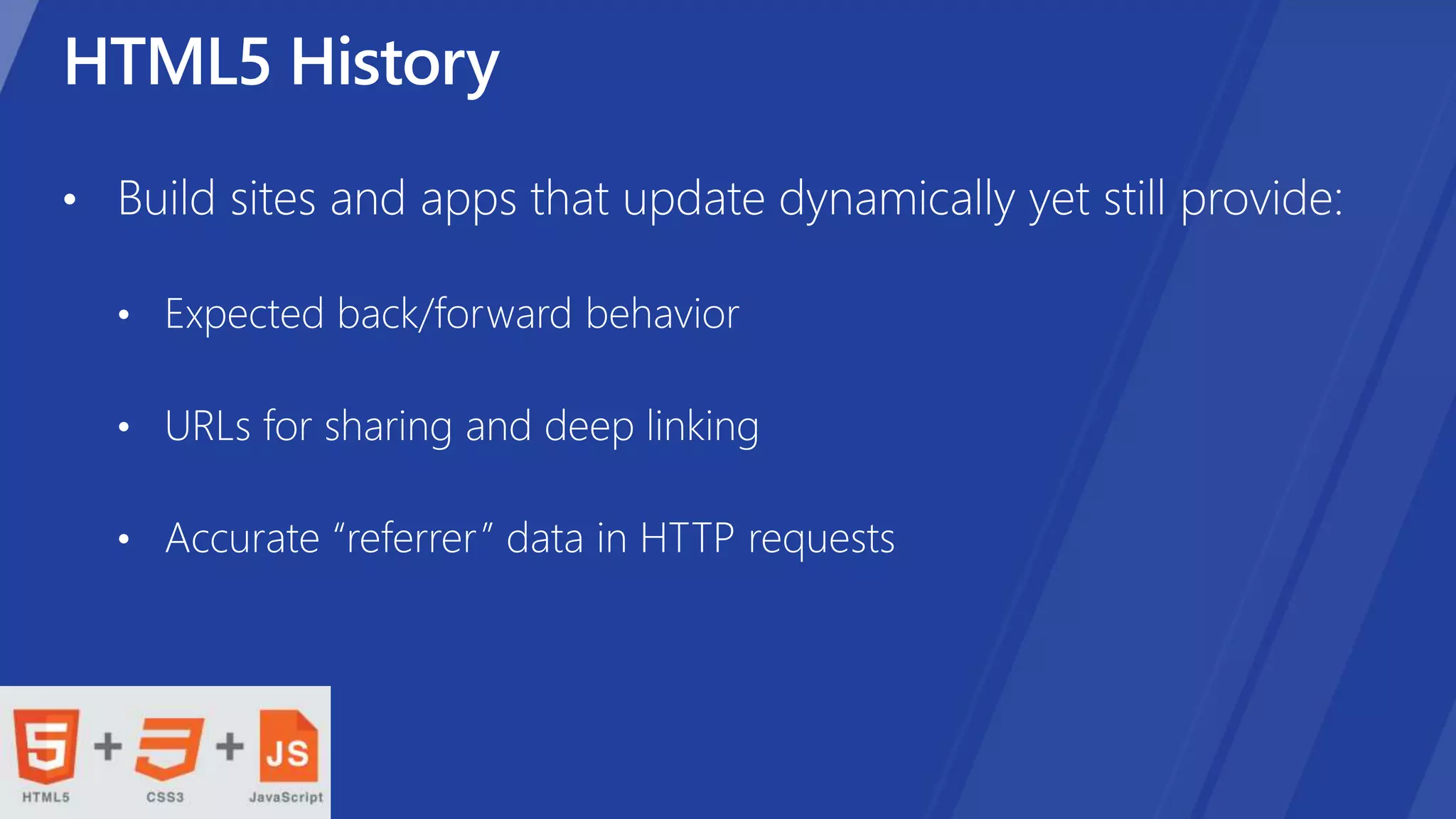 HTML5 History

• Build sites and apps that update dynamically yet still provide:

• Expected back/forward behavior

• URLs for sharing and deep linking

• Accurate “referrer” data in HTTP requests

5 + 3 + JS
HTML5 CSS3 JavaScript